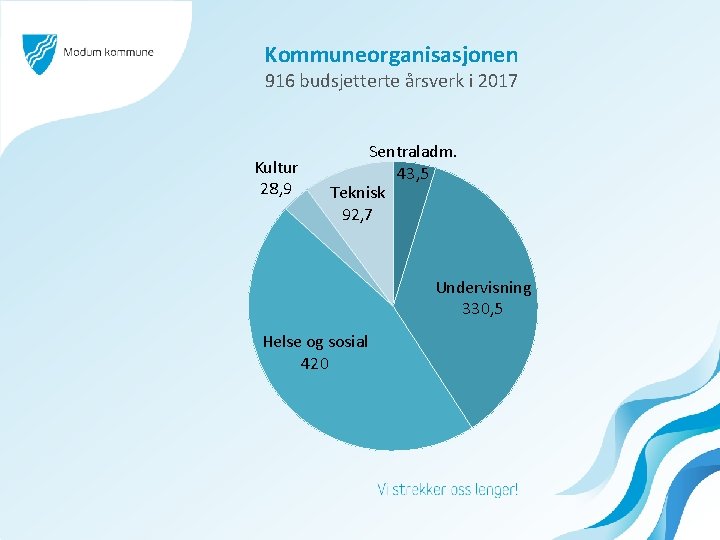 Modum kommune

Kommuneorganisasjonen
916 budsjetterte årsverk i 2017

Sentraladm.
43,5

Kultur
28,9

Teknisk
92,7

Undervisning
330,5

Helse og sosial
420

Vi strekker oss lenger!